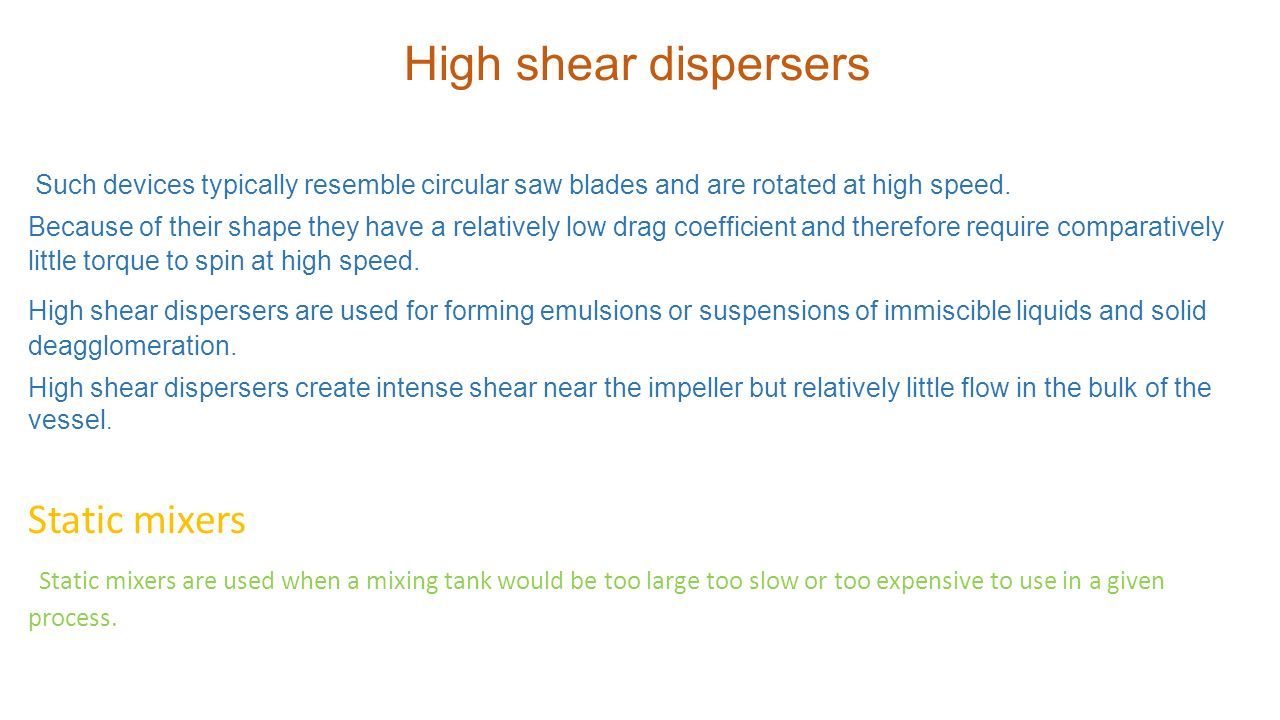 High shear dispersers

Such devices typically resemble circular saw blades and are rotated at high speed.

Because of their shape they have a relatively low drag coefficient and therefore require comparatively little torque to spin at high speed.

High shear dispersers are used for forming emulsions or suspensions of immiscible liquids and solid deagglomeration.

High shear dispersers create intense shear near the impeller but relatively little flow in the bulk of the vessel.

Static mixers

Static mixers are used when a mixing tank would be too large too slow or too expensive to use in a given process.